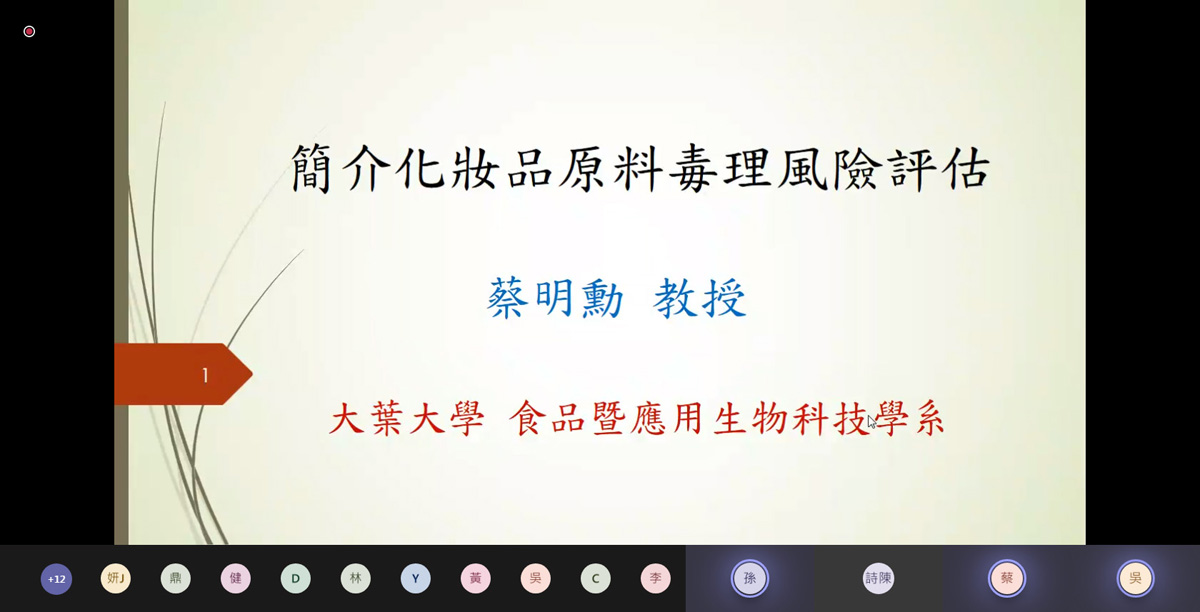 簡介化妝品原料毒理風險評估

蔡明勳 教授

1

大葉大學 食品暨應用生物科技學系

+12 妍J 鼎 健 D 林 Y 黃 吳 C 李 孫 詩陳 蔡 吳